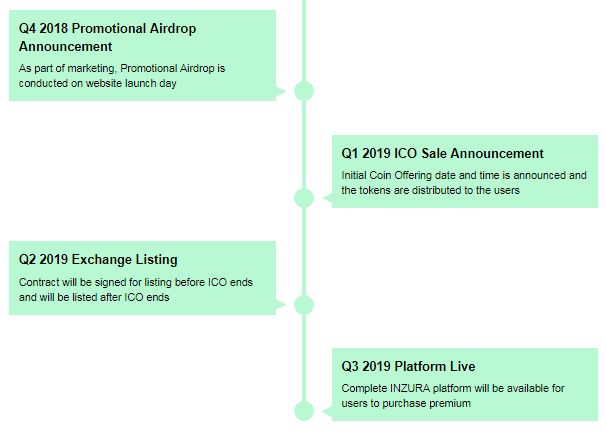 Q4 2018 Promotional Airdrop Announcement

As part of marketing, Promotional Airdrop is conducted on website launch day

Q1 2019 ICO Sale Announcement

Initial Coin Offering date and time is announced and the tokens are distributed to the users

Q2 2019 Exchange Listing

Contract will be signed for listing before ICO ends and will be listed after ICO ends

Q3 2019 Platform Live

Complete INZURA platform will be available for users to purchase premium